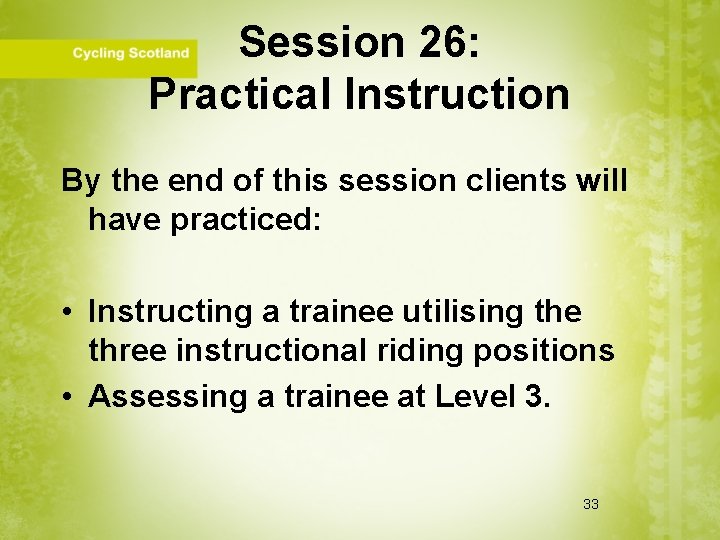 Cycling Scotland

Session 26:
Practical Instruction

By the end of this session clients will have practiced:

• Instructing a trainee utilising the three instructional riding positions
• Assessing a trainee at Level 3.

33